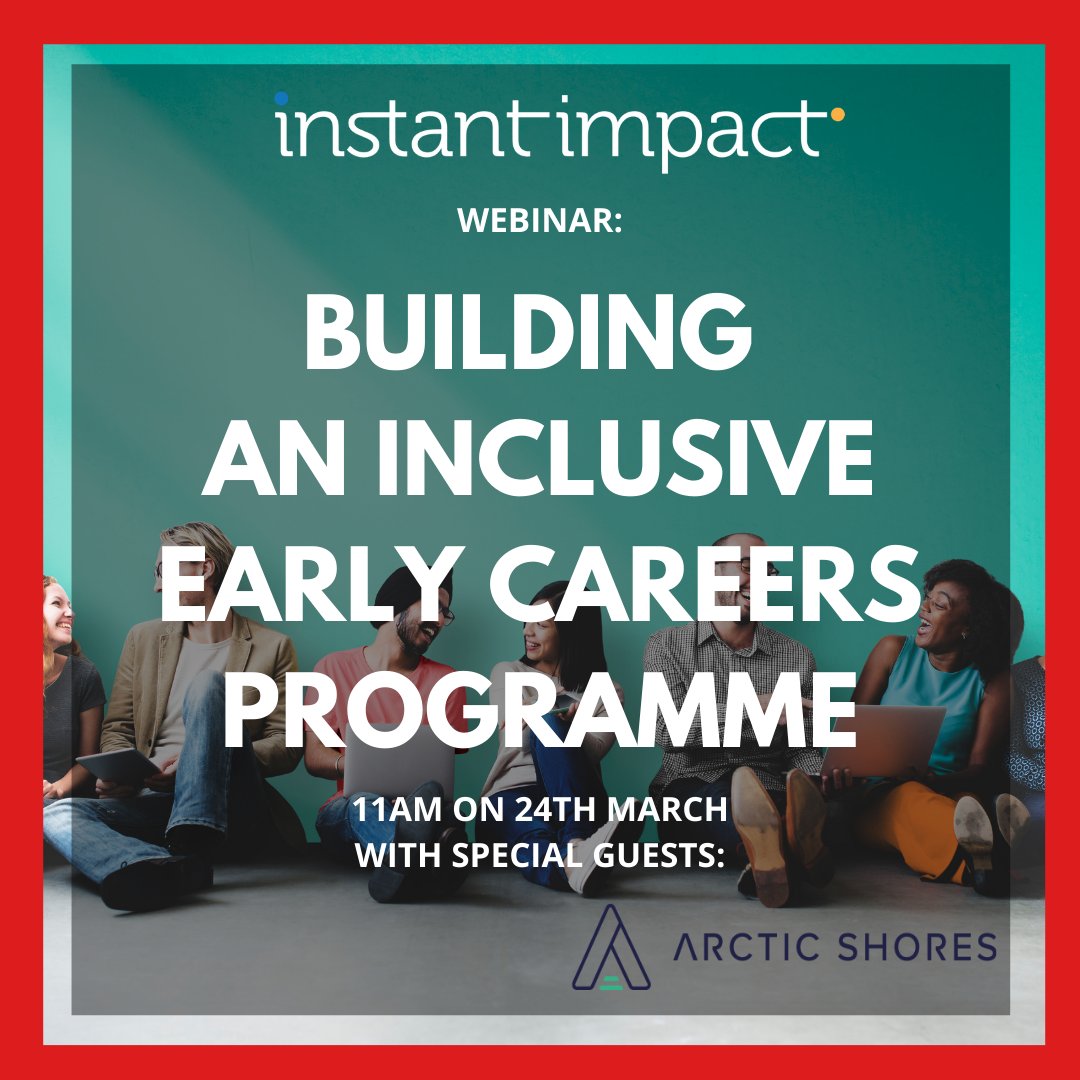 instant impact

WEBINAR:

BUILDING AN INCLUSIVE EARLY CAREERS PROGRAMME

11AM ON 24TH MARCH WITH SPECIAL GUESTS:

ARCTIC SHORES